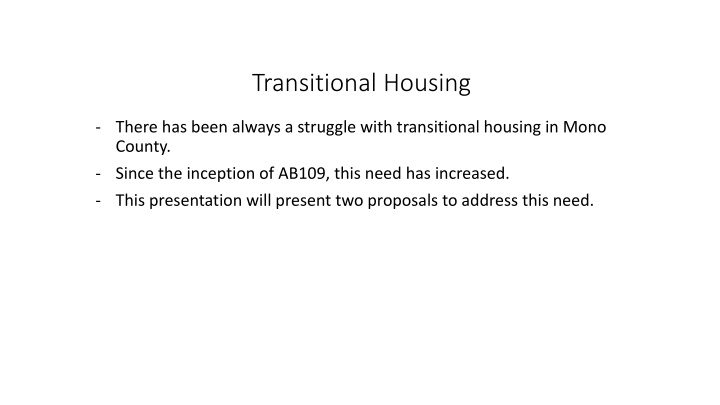 Transitional Housing

- There has been always a struggle with transitional housing in Mono County.
- Since the inception of AB109, this need has increased.
- This presentation will present two proposals to address this need.